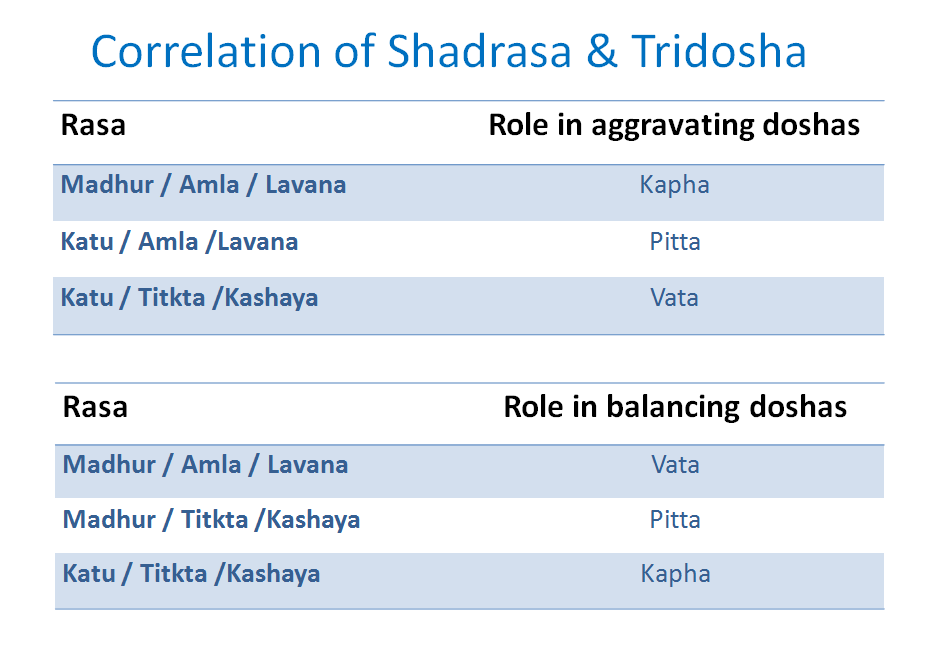 Correlation of Shadrasa & Tridosha

| Rasa | Role in aggravating doshas |
|---|---|
| Madhur / Amla / Lavana | Kapha |
| Katu / Amla /Lavana | Pitta |
| Katu / Titkta /Kashaya | Vata |

| Rasa | Role in balancing doshas |
|---|---|
| Madhur / Amla / Lavana | Vata |
| Madhur / Titkta /Kashaya | Pitta |
| Katu / Titkta /Kashaya | Kapha |